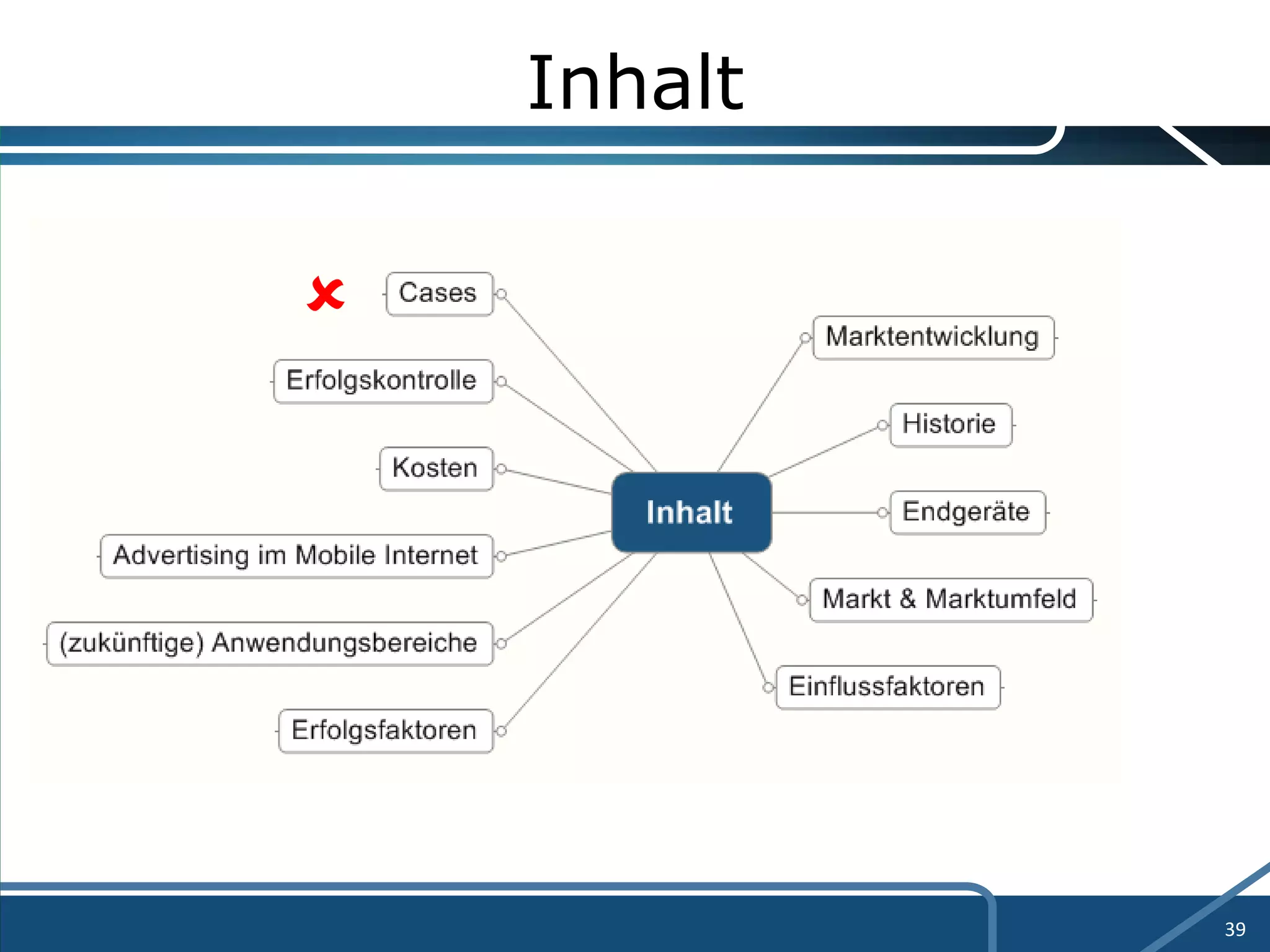 Inhalt

Cases

Erfolgskontrolle

Kosten

Advertising im Mobile Internet

(zukünftige) Anwendungsbereiche

Erfolgsfaktoren

Inhalt

Marktentwicklung

Historie

Endgeräte

Markt & Marktumfeld

Einflussfaktoren

39